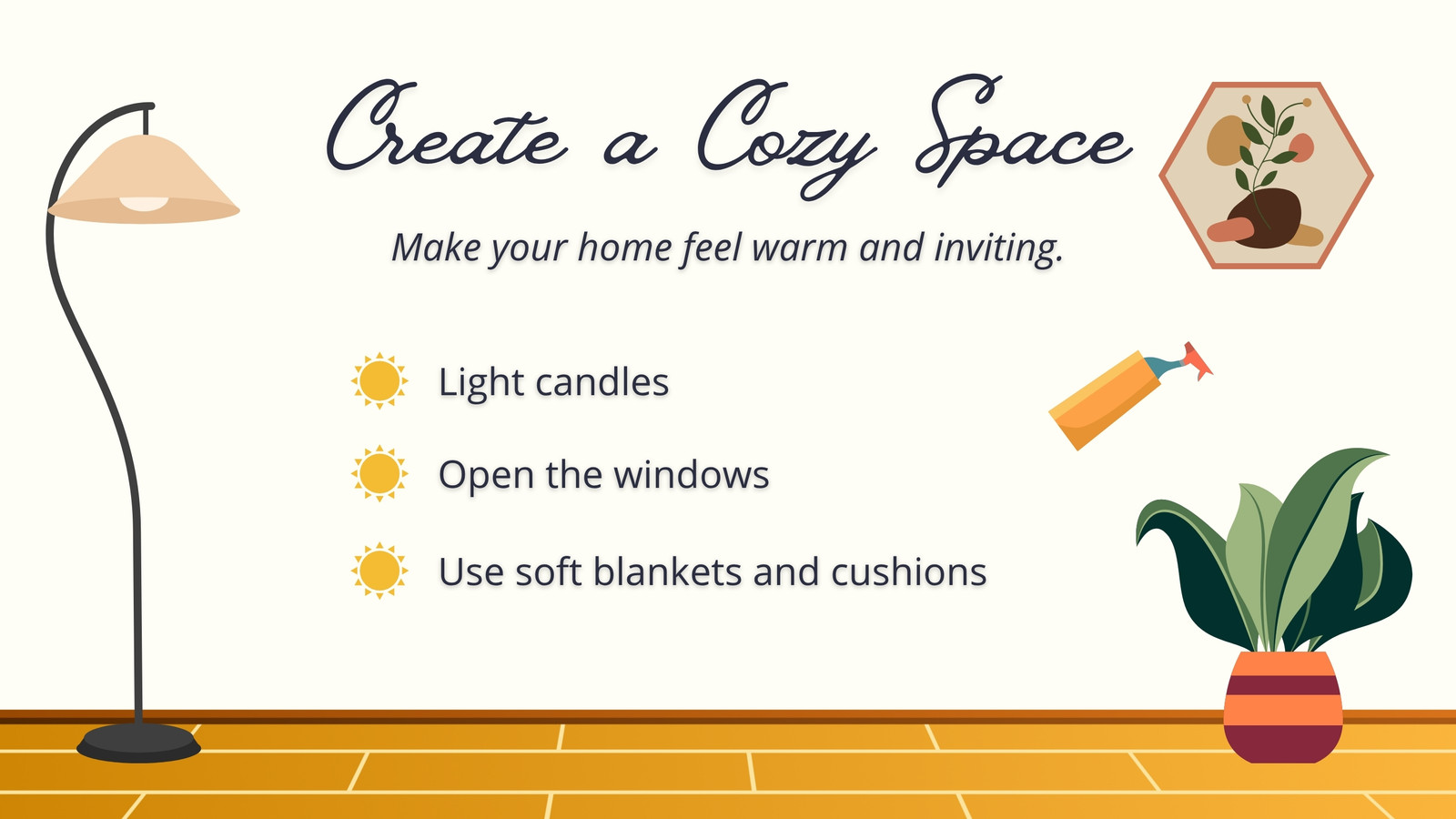 Create a Cozy Space

Make your home feel warm and inviting.

Light candles

Open the windows

Use soft blankets and cushions